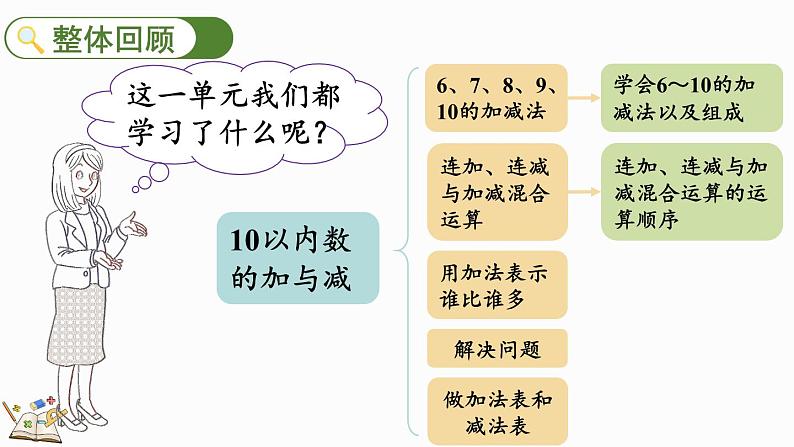 整体回顾

这一单元我们都学习了什么呢？

10以内数的加与减

6、7、8、9、10的加减法

学会6～10的加减法以及组成

连加、连减与加减混合运算

连加、连减与加减混合运算的运算顺序

用加法表示谁比谁多

解决问题

做加法表和减法表